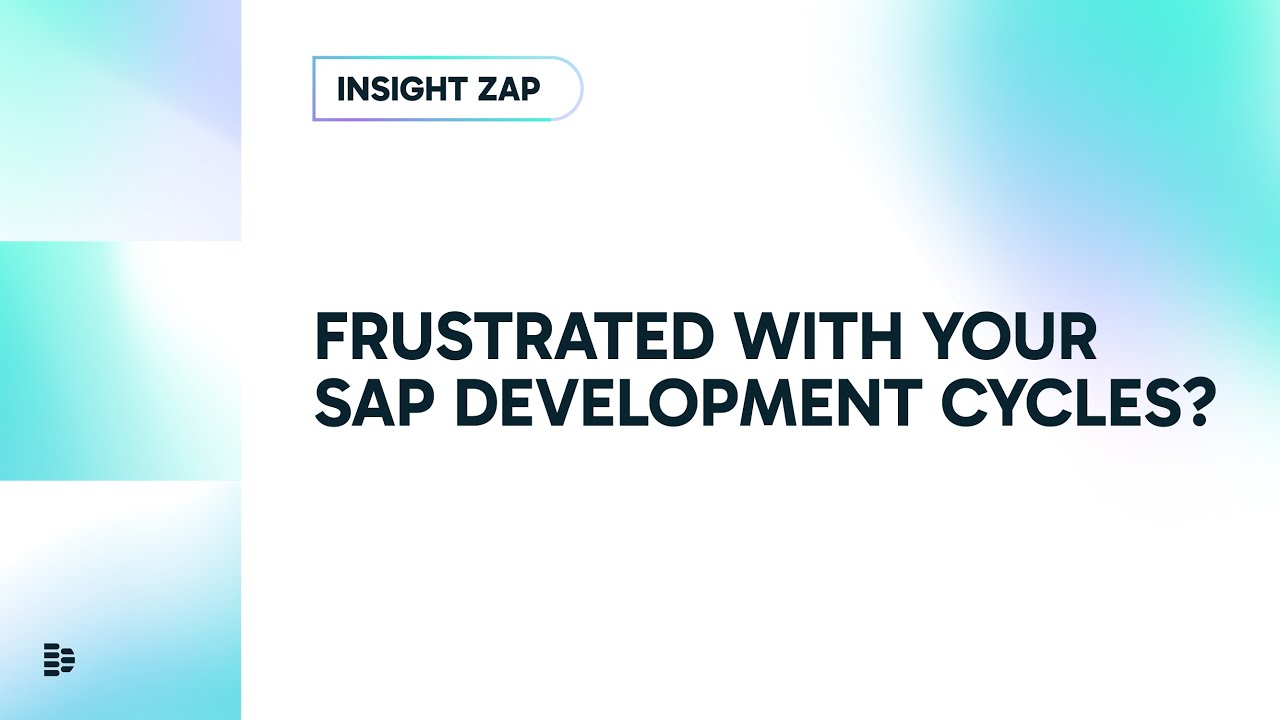 INSIGHT ZAP

FRUSTRATED WITH YOUR SAP DEVELOPMENT CYCLES?